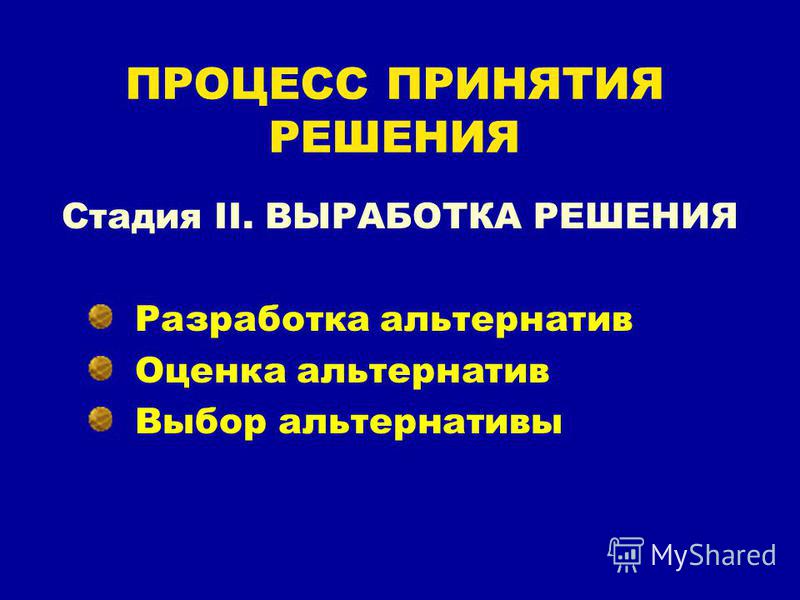 ПРОЦЕСС ПРИНЯТИЯ РЕШЕНИЯ

Стадия II. ВЫРАБОТКА РЕШЕНИЯ

Разработка альтернатив
Оценка альтернатив
Выбор альтернативы

MyShared